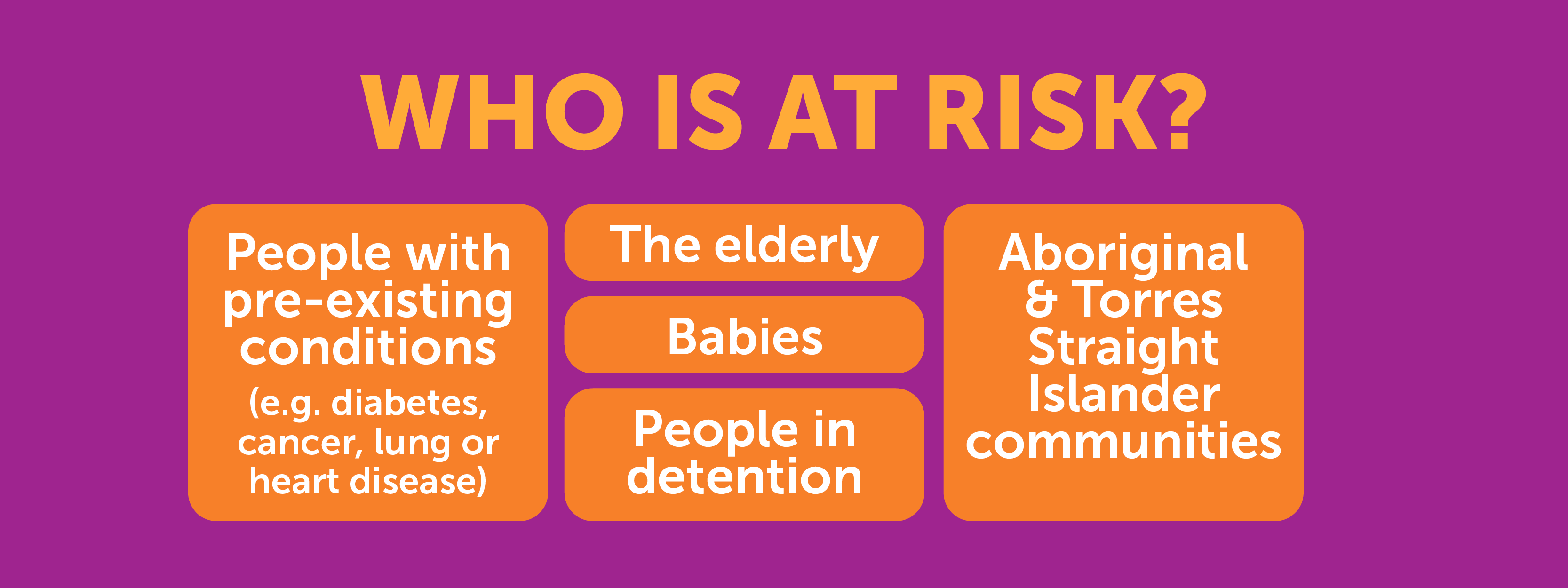 WHO IS AT RISK?

People with pre-existing conditions (e.g. diabetes, cancer, lung or heart disease)

The elderly

Babies

People in detention

Aboriginal & Torres Straight Islander communities